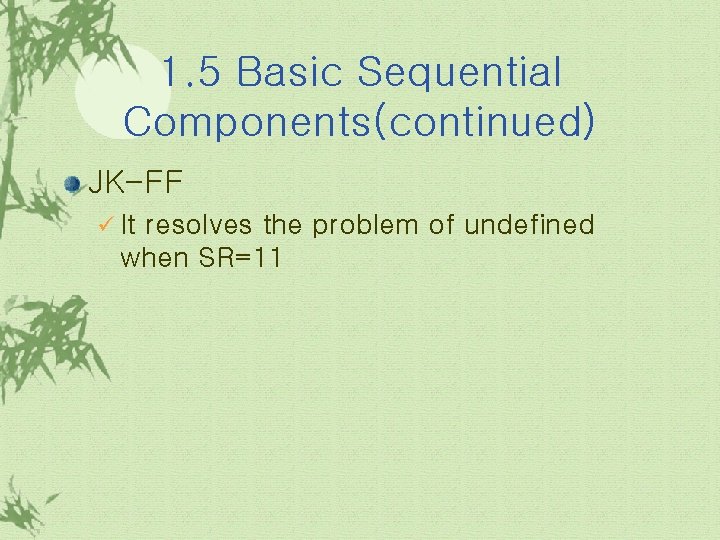 1.5 Basic Sequential Components(continued)

JK-FF

It resolves the problem of undefined when SR=11